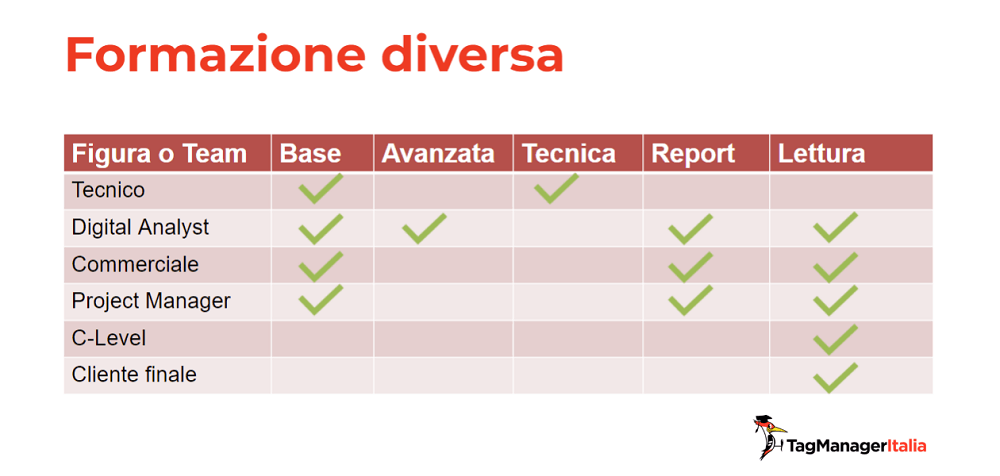 Formazione diversa

| Figura o Team | Base | Avanzata | Tecnica | Report | Lettura |
|---|---|---|---|---|---|
| Tecnico | ✓ | | ✓ | | |
| Digital Analyst | ✓ | ✓ | | ✓ | ✓ |
| Commerciale | ✓ | | | ✓ | ✓ |
| Project Manager | ✓ | | | ✓ | ✓ |
| C-Level | | | | | ✓ |
| Cliente finale | | | | | ✓ |

TagManagerItalia